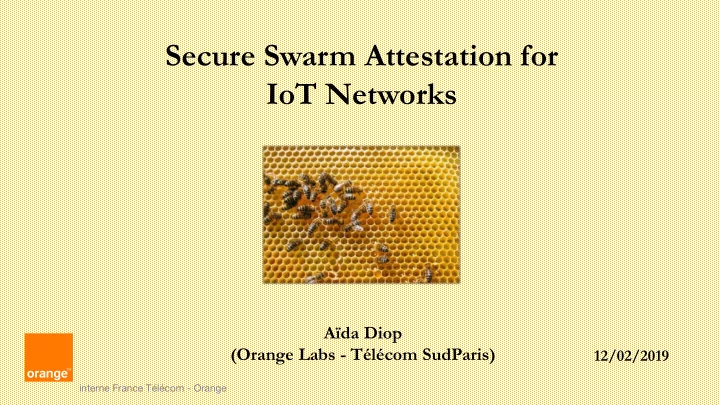 Secure Swarm Attestation for IoT Networks

Aïda Diop
(Orange Labs - Télécom SudParis)

12/02/2019

orange™

interne France Télécom - Orange